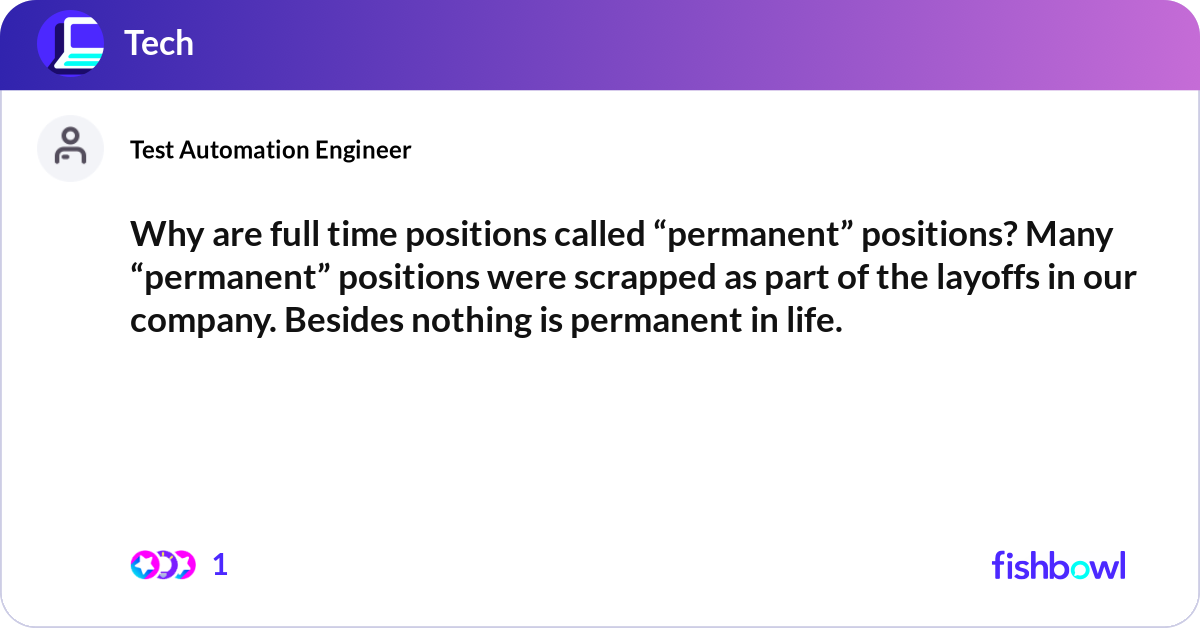 Tech

Test Automation Engineer

Why are full time positions called “permanent” positions? Many “permanent” positions were scrapped as part of the layoffs in our company. Besides nothing is permanent in life.

1

fishbowl